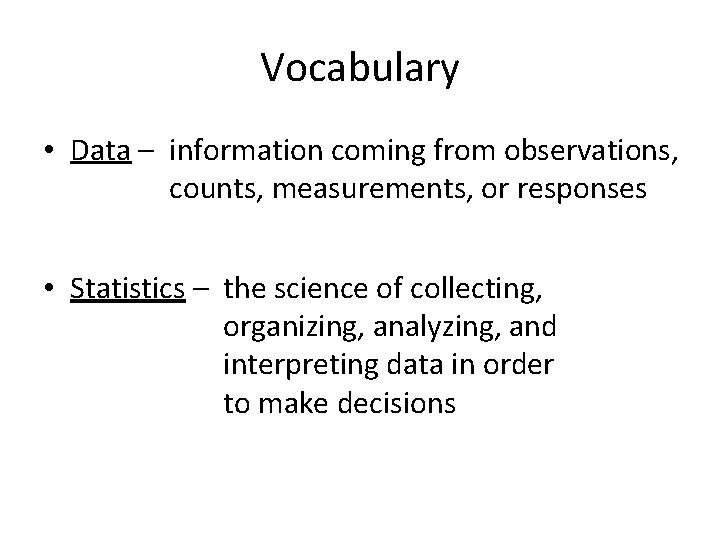 Vocabulary

• Data – information coming from observations, counts, measurements, or responses

• Statistics – the science of collecting, organizing, analyzing, and interpreting data in order to make decisions